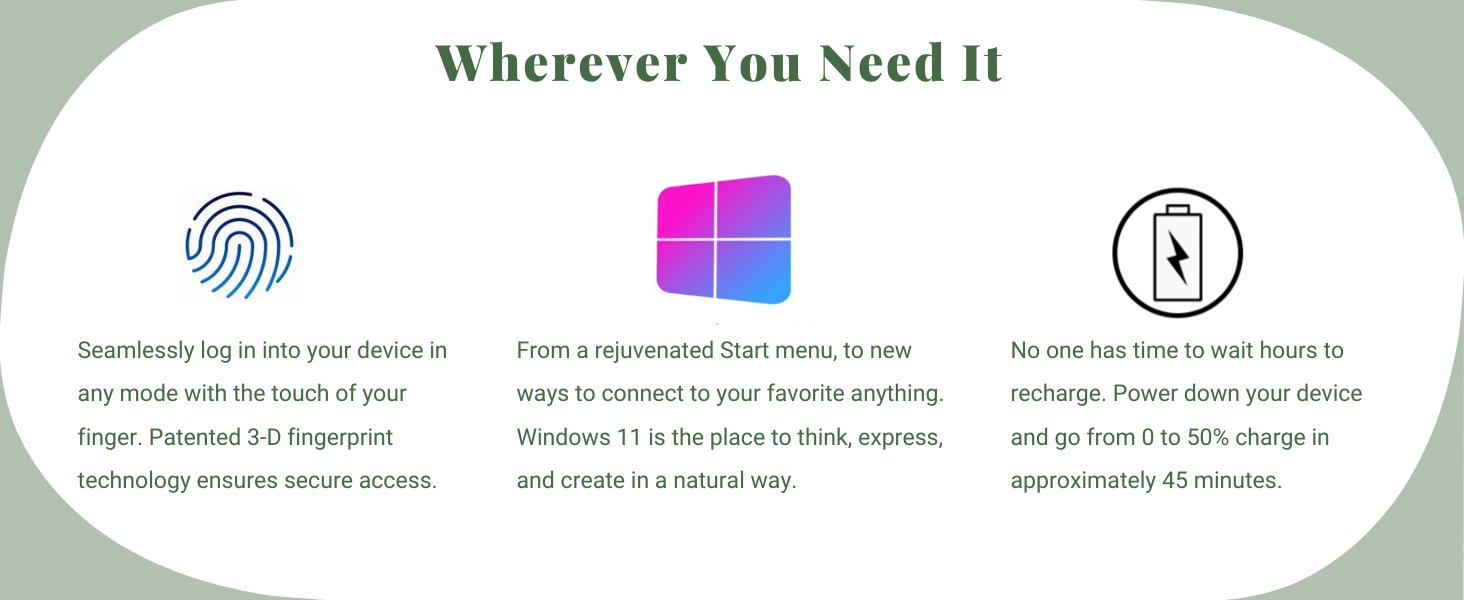 Wherever You Need It

Seamlessly log in into your device in any mode with the touch of your finger. Patented 3-D fingerprint technology ensures secure access.

From a rejuvenated Start menu, to new ways to connect to your favorite anything. Windows 11 is the place to think, express, and create in a natural way.

No one has time to wait hours to recharge. Power down your device and go from 0 to 50% charge in approximately 45 minutes.